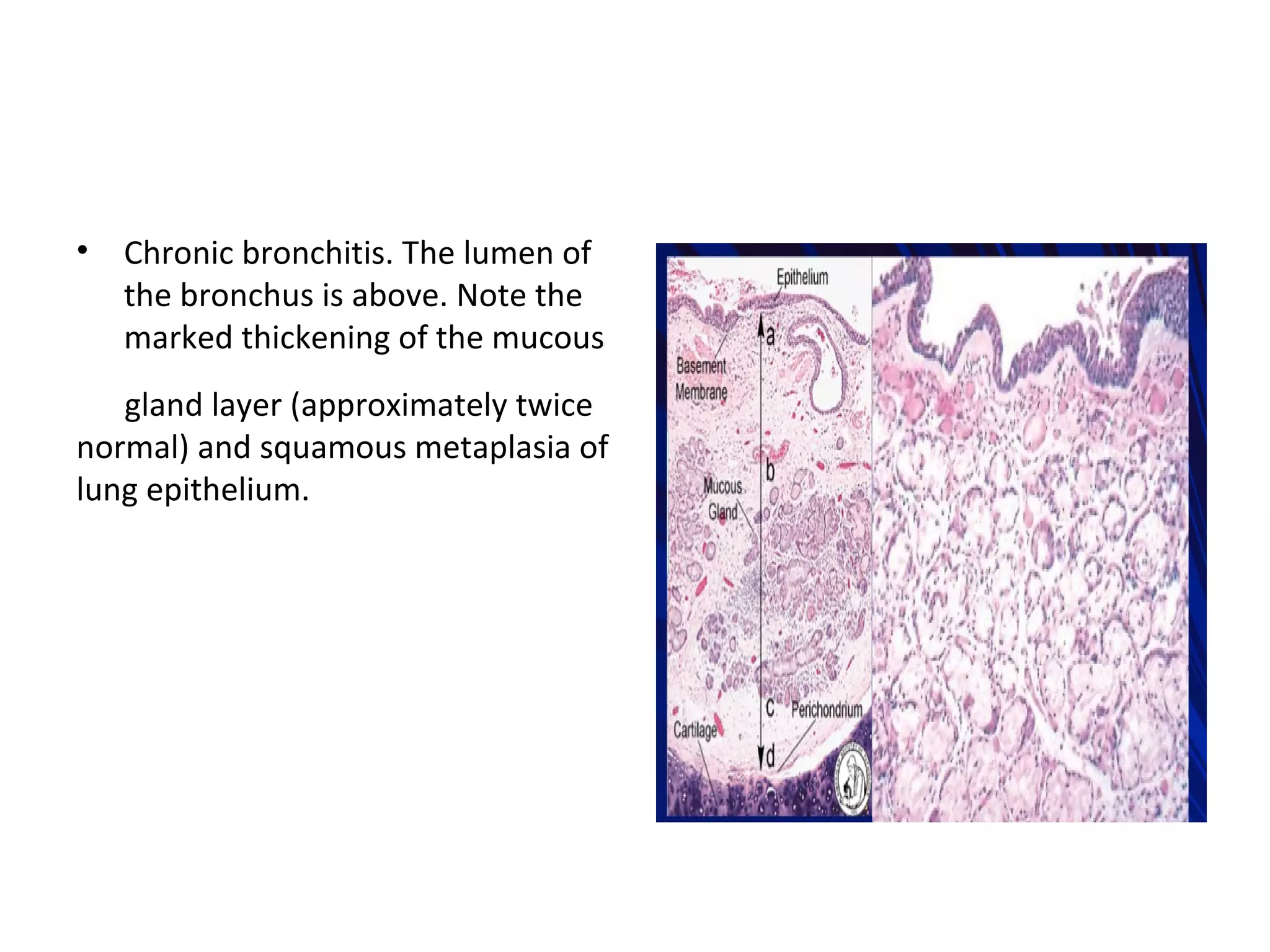 • Chronic bronchitis. The lumen of the bronchus is above. Note the marked thickening of the mucous

gland layer (approximately twice normal) and squamous metaplasia of lung epithelium.

Epithelium
a
Basement Membrane
b
Mucous Gland
c
Perichondrium
Cartilage
d